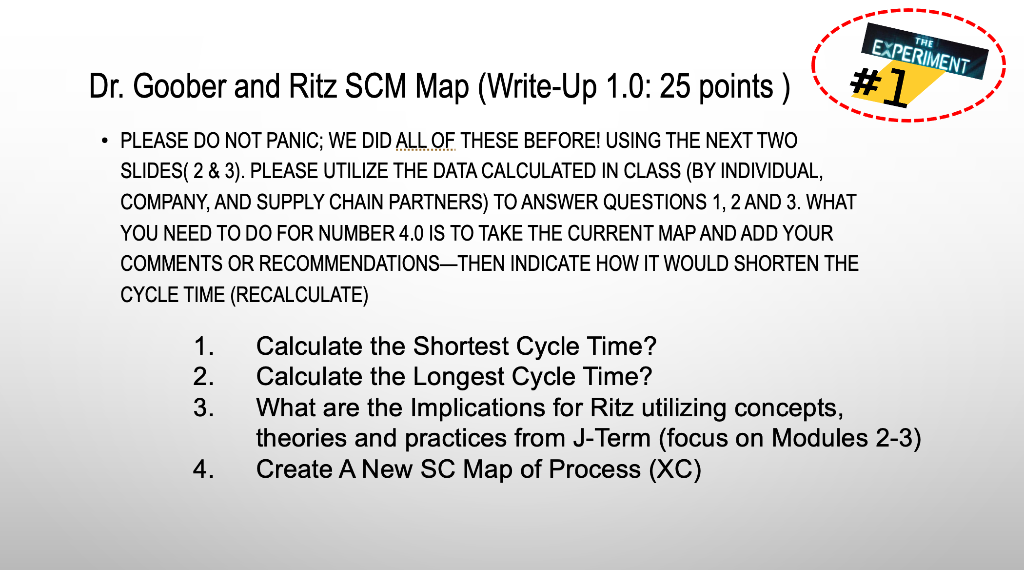 Dr. Goober and Ritz SCM Map (Write-Up 1.0: 25 points )

THE EXPERIMENT
#1

• PLEASE DO NOT PANIC; WE DID ALL OF THESE BEFORE! USING THE NEXT TWO SLIDES( 2 & 3). PLEASE UTILIZE THE DATA CALCULATED IN CLASS (BY INDIVIDUAL, COMPANY, AND SUPPLY CHAIN PARTNERS) TO ANSWER QUESTIONS 1, 2 AND 3. WHAT YOU NEED TO DO FOR NUMBER 4.0 IS TO TAKE THE CURRENT MAP AND ADD YOUR COMMENTS OR RECOMMENDATIONS—THEN INDICATE HOW IT WOULD SHORTEN THE CYCLE TIME (RECALCULATE)

1. Calculate the Shortest Cycle Time?
2. Calculate the Longest Cycle Time?
3. What are the Implications for Ritz utilizing concepts, theories and practices from J-Term (focus on Modules 2-3)
4. Create A New SC Map of Process (XC)